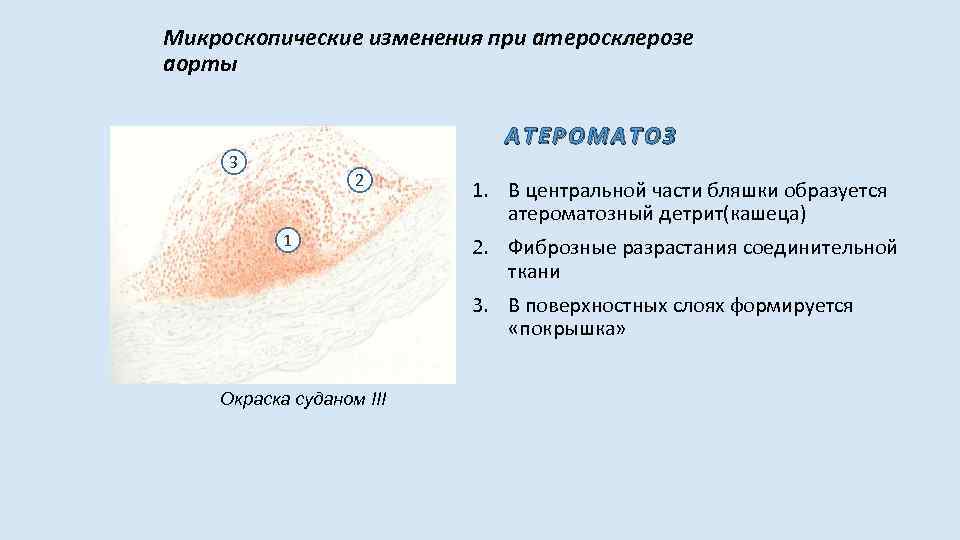 Микроскопические изменения при атеросклерозе аорты

3

2

1

Окраска суданом III

АТЕРОМАТОЗ

1. В центральной части бляшки образуется атероматозный детрит(кашеца)

2. Фиброзные разрастания соединительной ткани

3. В поверхностных слоях формируется «покрышка»